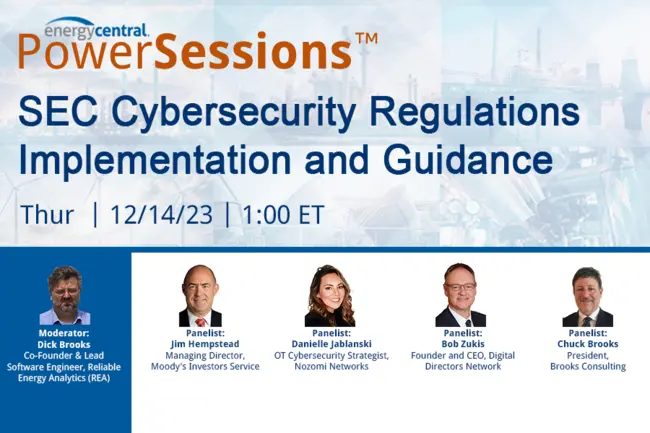 energycentral.
PowerSessions™

SEC Cybersecurity Regulations Implementation and Guidance

Thur | 12/14/23 | 1:00 ET

Moderator:
Dick Brooks
Co-Founder & Lead Software Engineer, Reliable Energy Analytics (REA)

Panelist:
Jim Hempstead
Managing Director, Moody's Investors Service

Panelist:
Danielle Jablanski
OT Cybersecurity Strategist, Nozomi Networks

Panelist:
Bob Zukis
Founder and CEO, Digital Directors Network

Panelist:
Chuck Brooks
President, Brooks Consulting